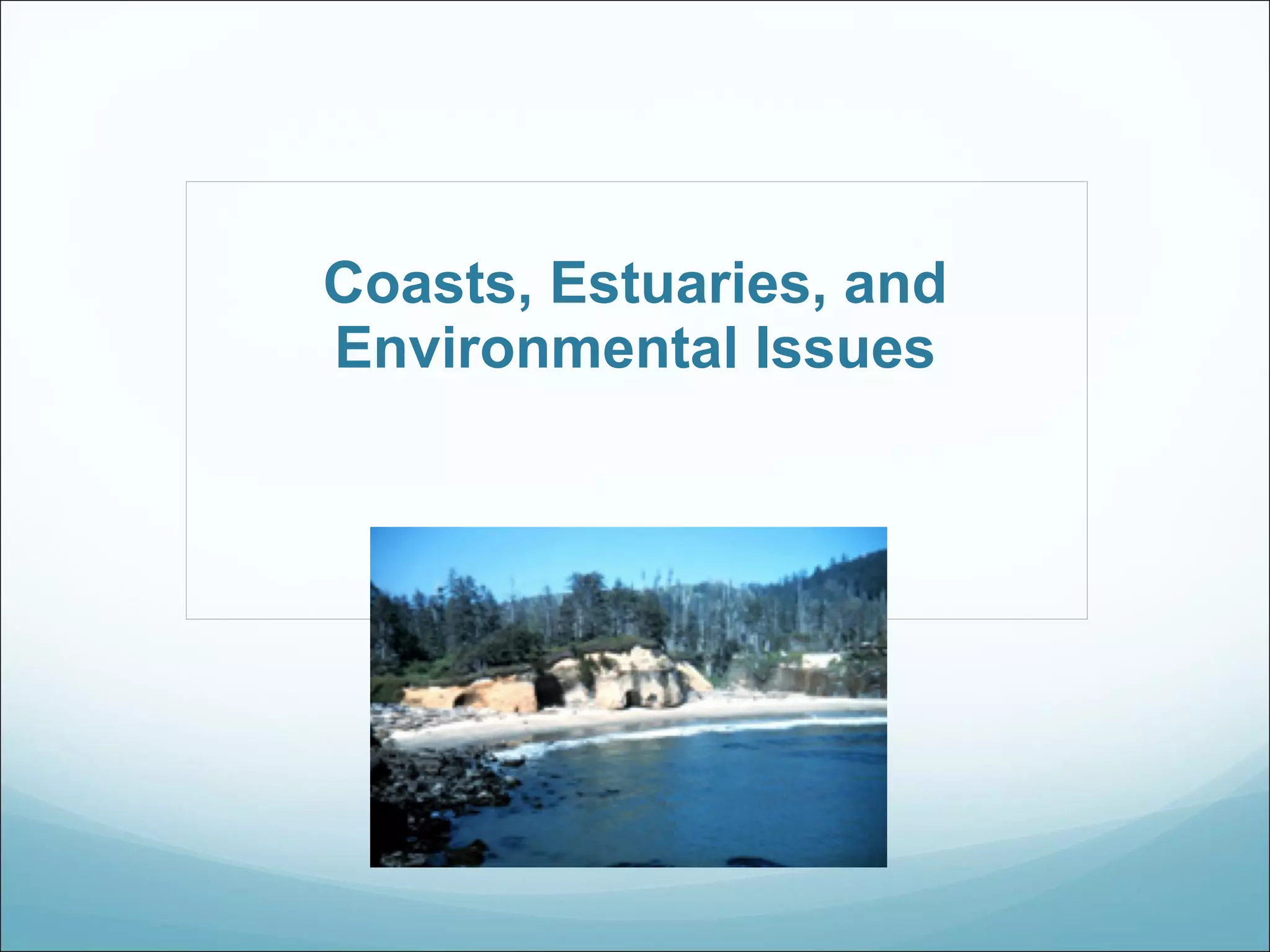 Coasts, Estuaries, and Environmental Issues